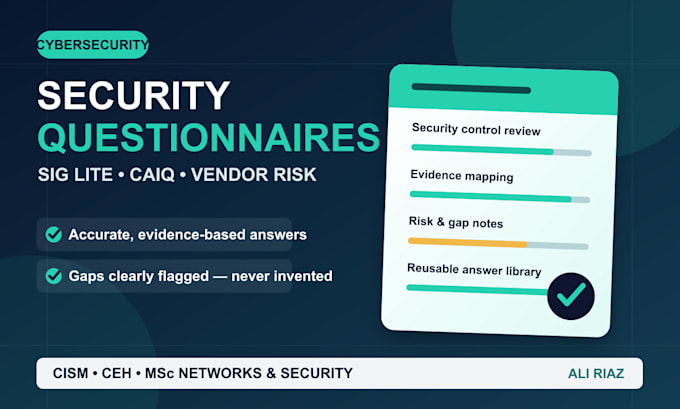 CYBERSECURITY

SECURITY QUESTIONNAIRES

SIG LITE • CAIQ • VENDOR RISK

Accurate, evidence-based answers

Gaps clearly flagged — never invented

Security control review

Evidence mapping

Risk & gap notes

Reusable answer library

CISM • CEH • MSc NETWORKS & SECURITY

ALI RIAZ